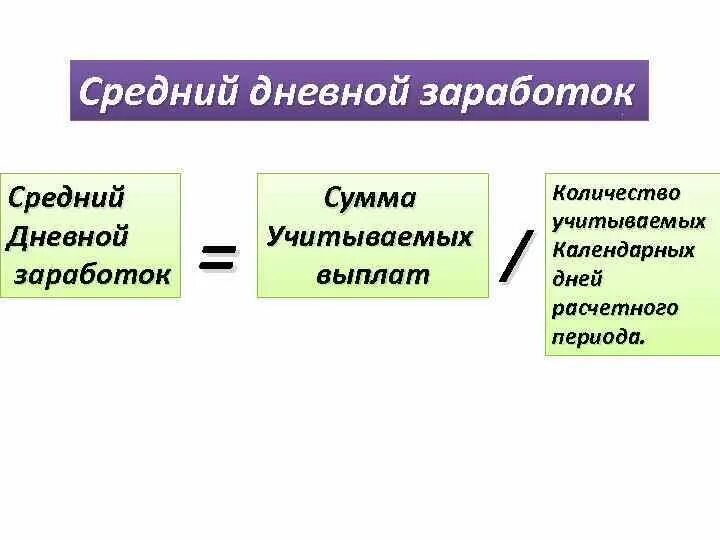 Средний дневной заработок

Средний Дневной заработок

=

Сумма Учитываемых выплат

/

Количество учитываемых Календарных дней расчетного периода.